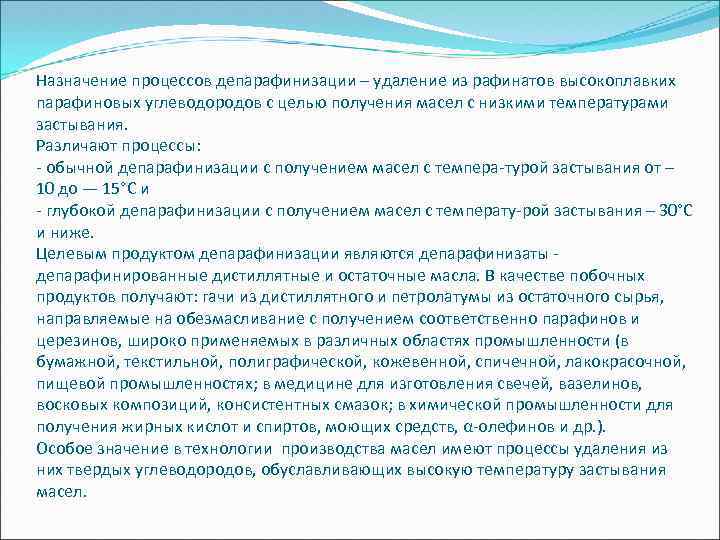 Назначение процессов депарафинизации – удаление из рафинатов высокоплавких парафиновых углеводородов с целью получения масел с низкими температурами застывания.
Различают процессы:
- обычной депарафинизации с получением масел с темпера-турой застывания от – 10 до — 15°С и
- глубокой депарафинизации с получением масел с температу-рой застывания – 30°С и ниже.
Целевым продуктом депарафинизации являются депарафинизаты - депарафинированные дистиллятные и остаточные масла. В качестве побочных продуктов получают: гачи из дистиллятного и петролатумы из остаточного сырья, направляемые на обезмасливание с получением соответственно парафинов и церезинов, широко применяемых в различных областях промышленности (в бумажной, текстильной, полиграфической, кожевенной, спичечной, лакокрасочной, пищевой промышленностях; в медицине для изготовления свечей, вазелинов, восковых композиций, консистентных смазок; в химической промышленности для получения жирных кислот и спиртов, моющих средств, α-олефинов и др.).
Особое значение в технологии производства масел имеют процессы удаления из них твердых углеводородов, обуславливающих высокую температуру застывания масел.